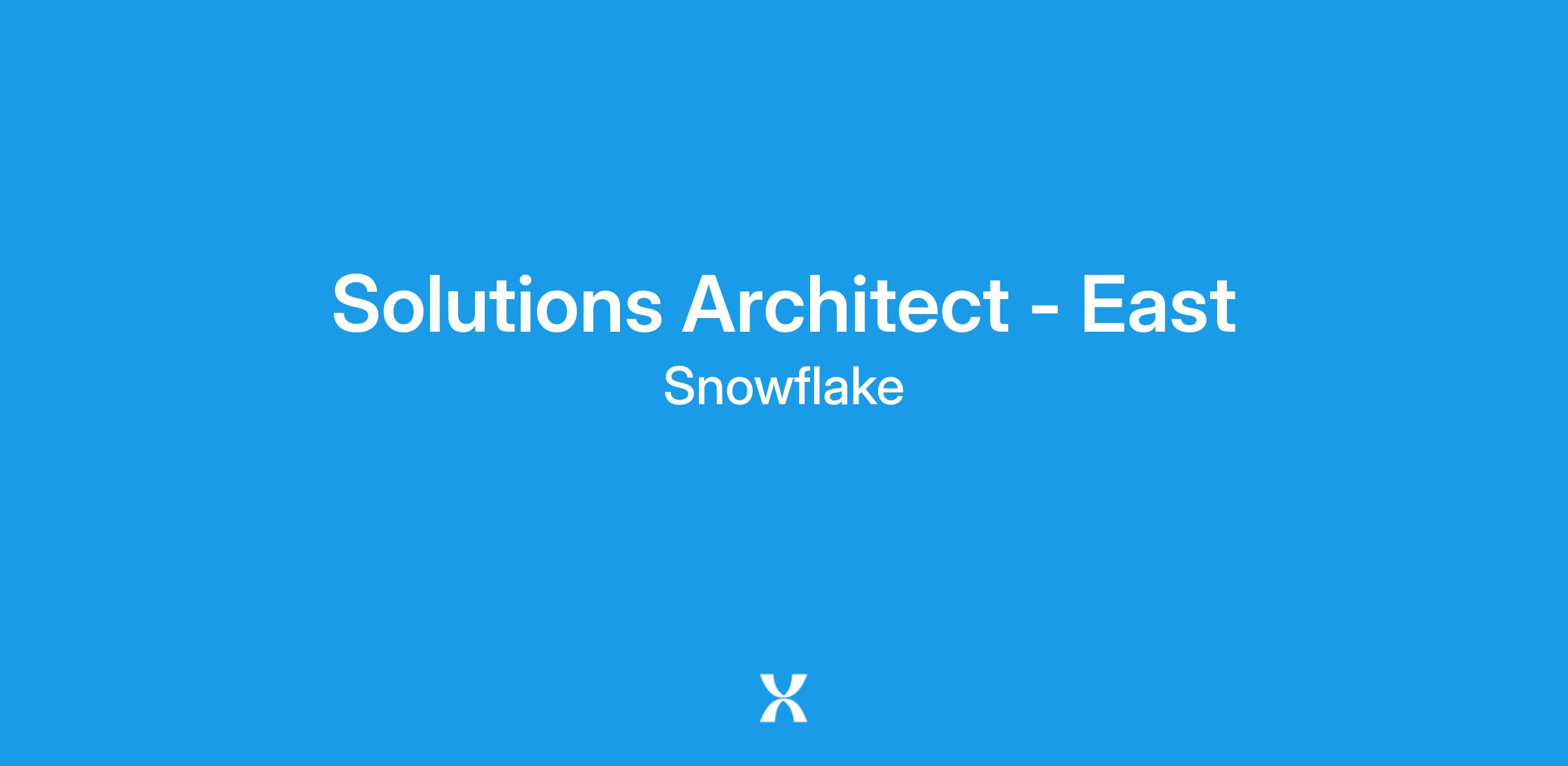 Solutions Architect - East
Snowflake